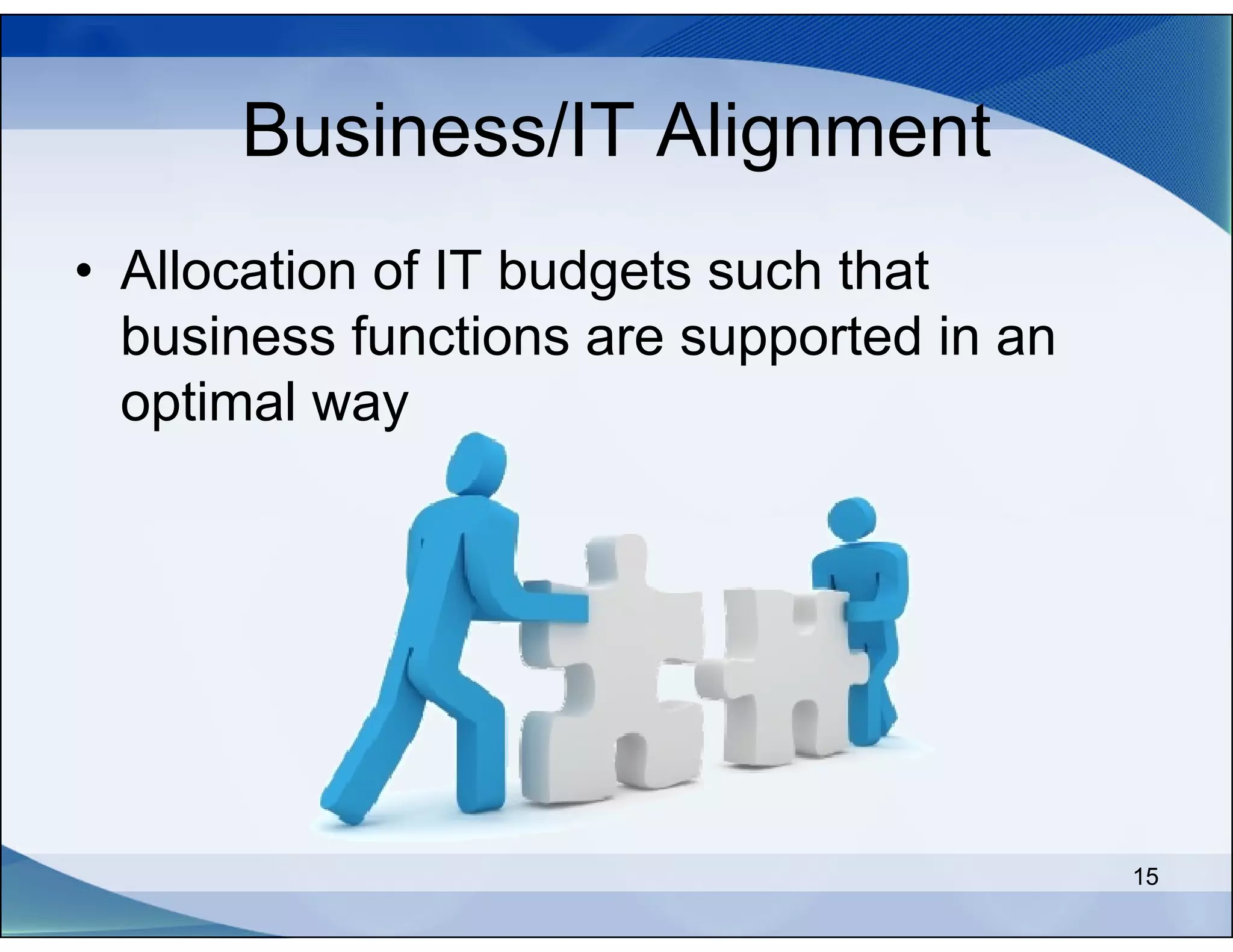 Business/IT Alignment

• Allocation of IT budgets such that business functions are supported in an optimal way

15